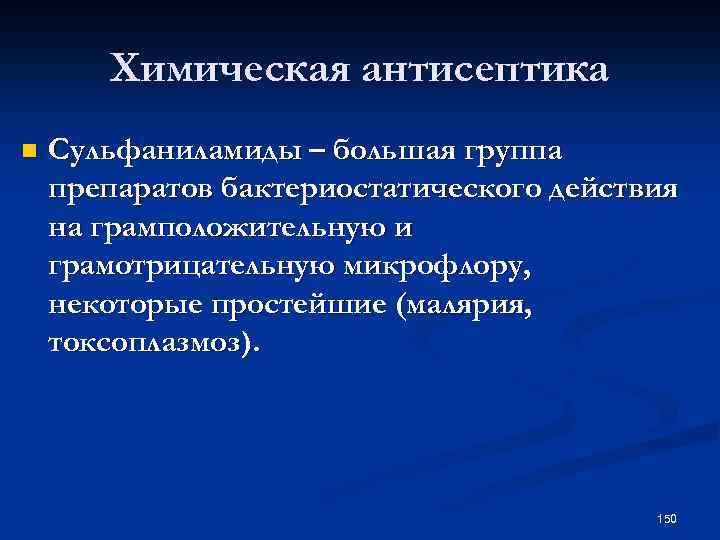 Химическая антисептика

Сульфаниламиды – большая группа препаратов бактериостатического действия на грамположительную и грамотрицательную микрофлору, некоторые простейшие (малярия, токсоплазмоз).

150